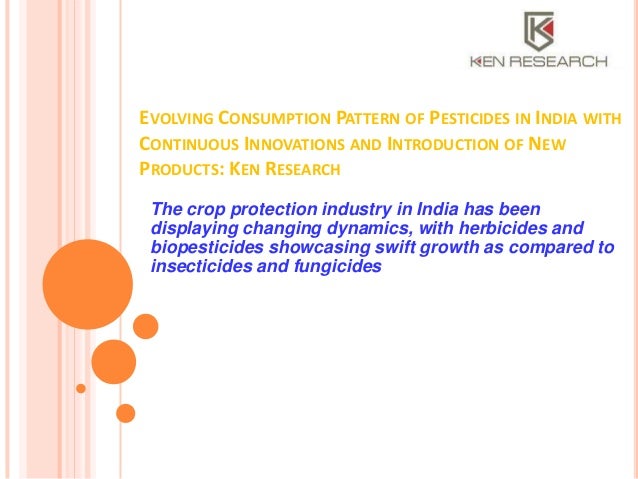 KEN RESEARCH

EVOLVING CONSUMPTION PATTERN OF PESTICIDES IN INDIA WITH CONTINUOUS INNOVATIONS AND INTRODUCTION OF NEW PRODUCTS: KEN RESEARCH

The crop protection industry in India has been displaying changing dynamics, with herbicides and biopesticides showcasing swift growth as compared to insecticides and fungicides